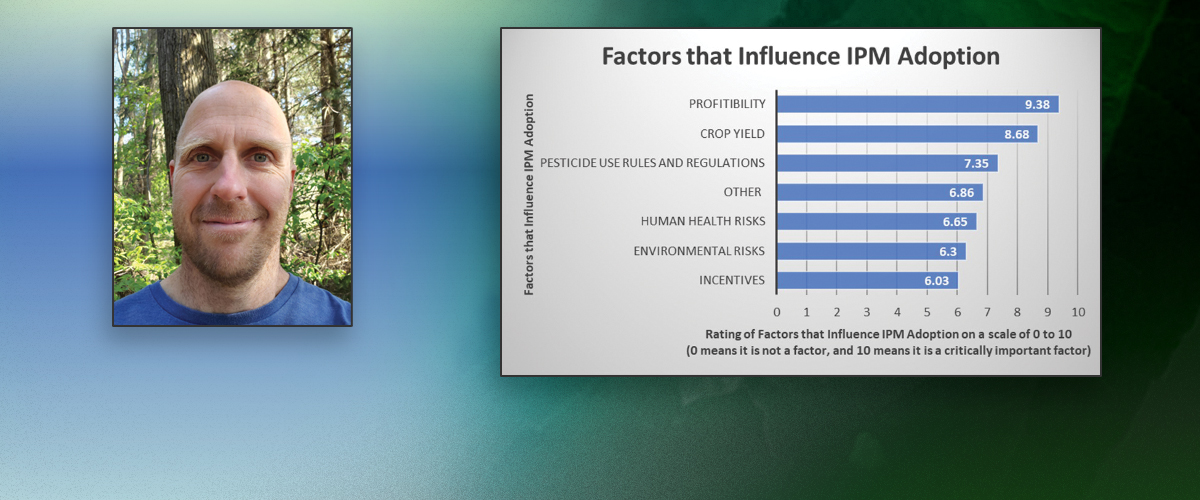 Factors that Influence IPM Adoption

Factors that Influence IPM Adoption

PROFITIBILITY 9.38
CROP YIELD 8.68
PESTICIDE USE RULES AND REGULATIONS 7.35
OTHER 6.86
HUMAN HEALTH RISKS 6.65
ENVIRONMENTAL RISKS 6.3
INCENTIVES 6.03

0 1 2 3 4 5 6 7 8 9 10

Rating of Factors that Influence IPM Adoption on a scale of 0 to 10
(0 means it is not a factor, and 10 means it is a critically important factor)